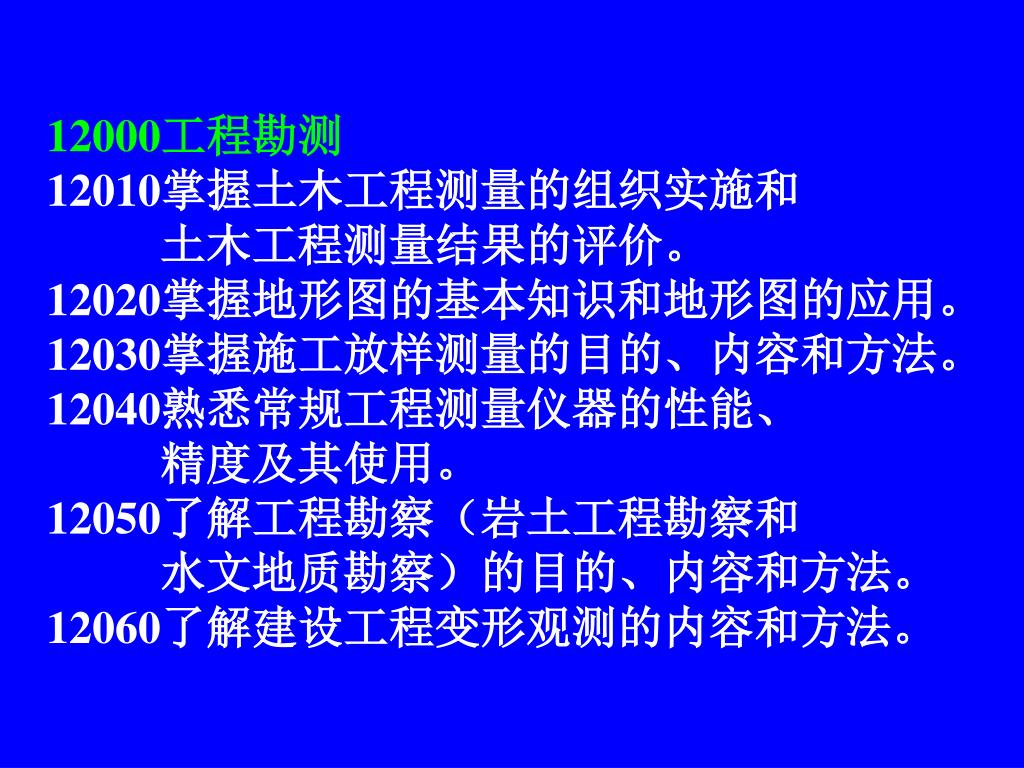 12000工程勘测
12010掌握土木工程测量的组织实施和土木工程测量结果的评价。
12020掌握地形图的基本知识和地形图的应用。
12030掌握施工放样测量的目的、内容和方法。
12040熟悉常规工程测量仪器的性能、精度及其使用。
12050了解工程勘察（岩土工程勘察和水文地质勘察）的目的、内容和方法。
12060了解建设工程变形观测的内容和方法。